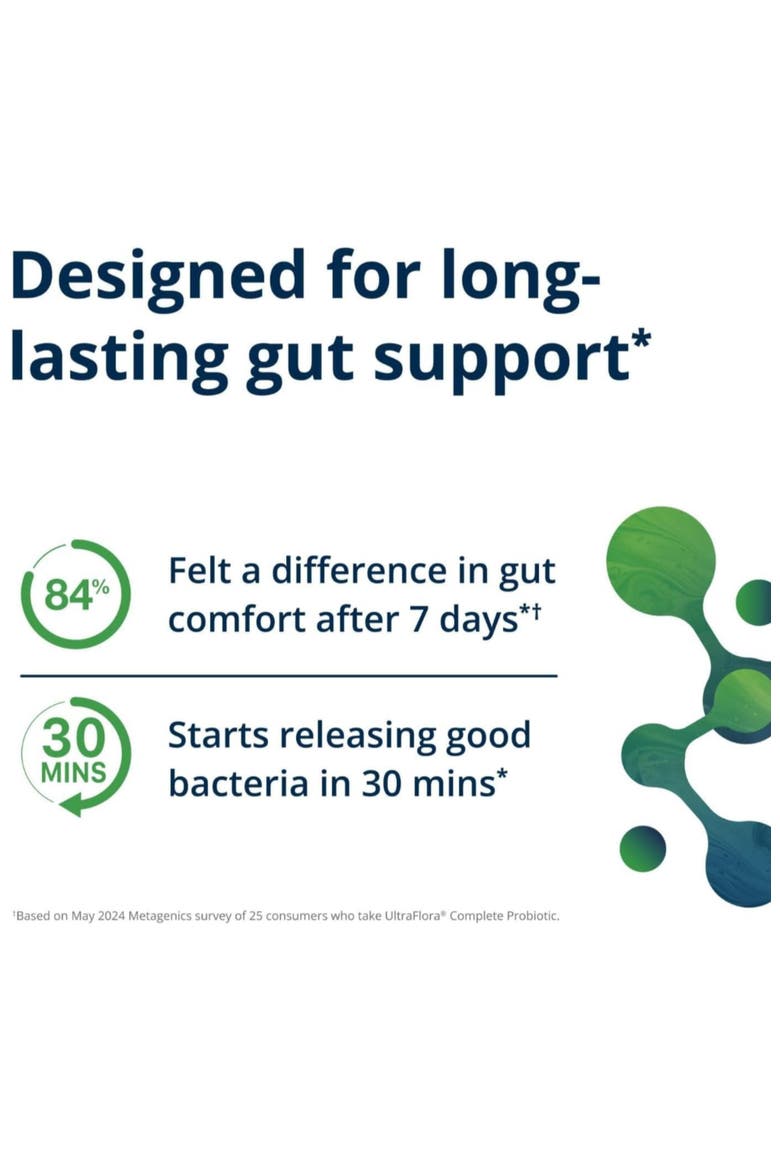 Designed for long-lasting gut support*

84%

Felt a difference in gut comfort after 7 days*†

30 MINS

Starts releasing good bacteria in 30 mins*

†Based on May 2024 Metagenics survey of 25 consumers who take UltraFlora® Complete Probiotic.